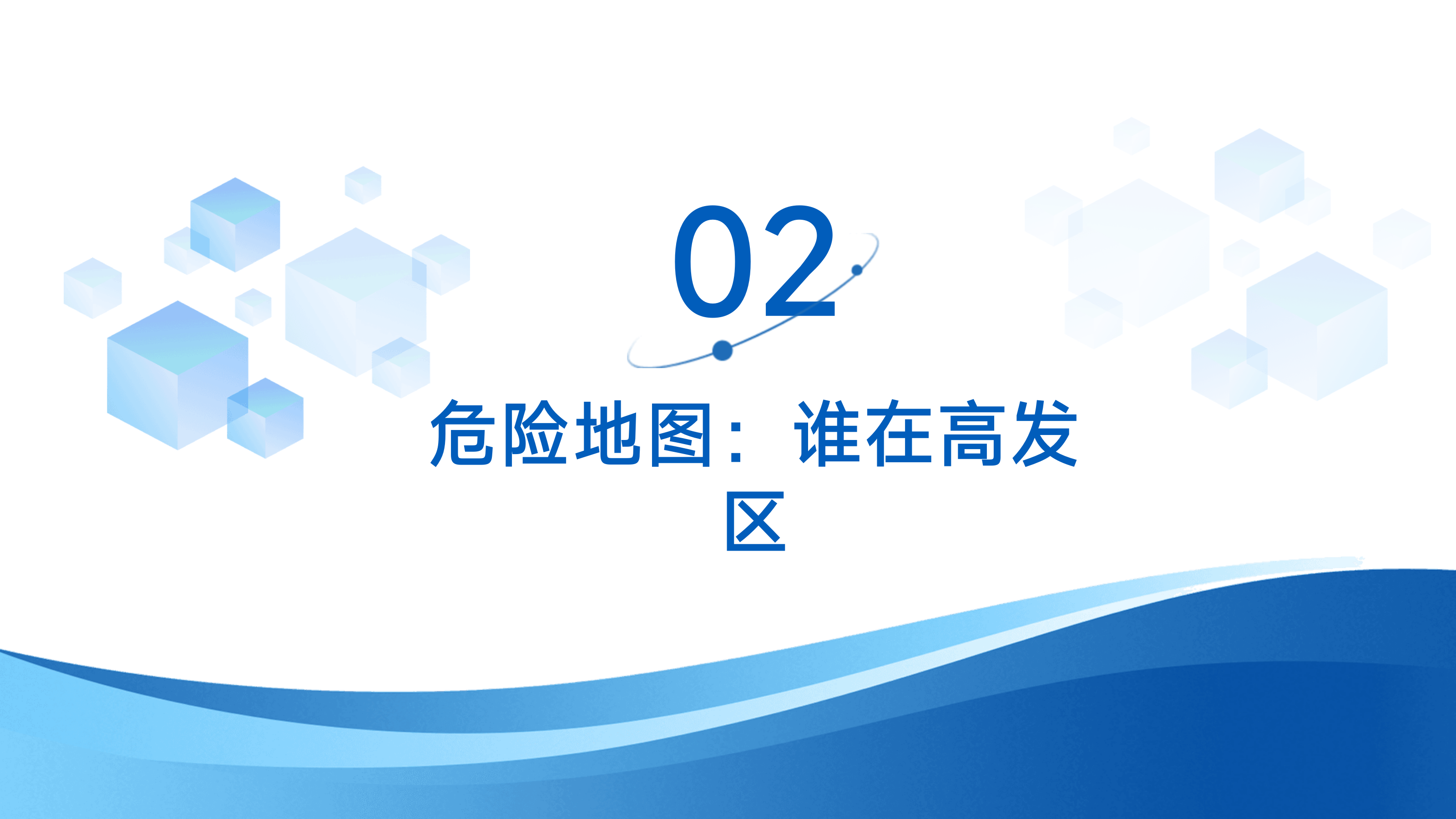 02

危险地图：谁在高发区